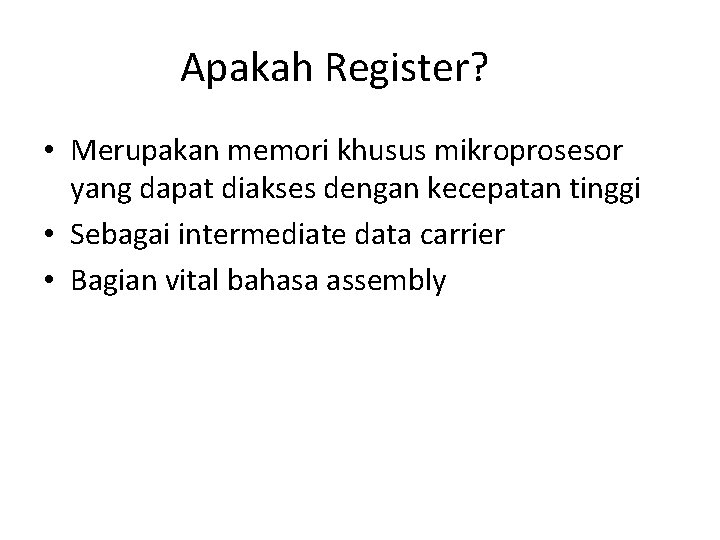 Apakah Register?

• Merupakan memori khusus mikroprosesor yang dapat diakses dengan kecepatan tinggi
• Sebagai intermediate data carrier
• Bagian vital bahasa assembly